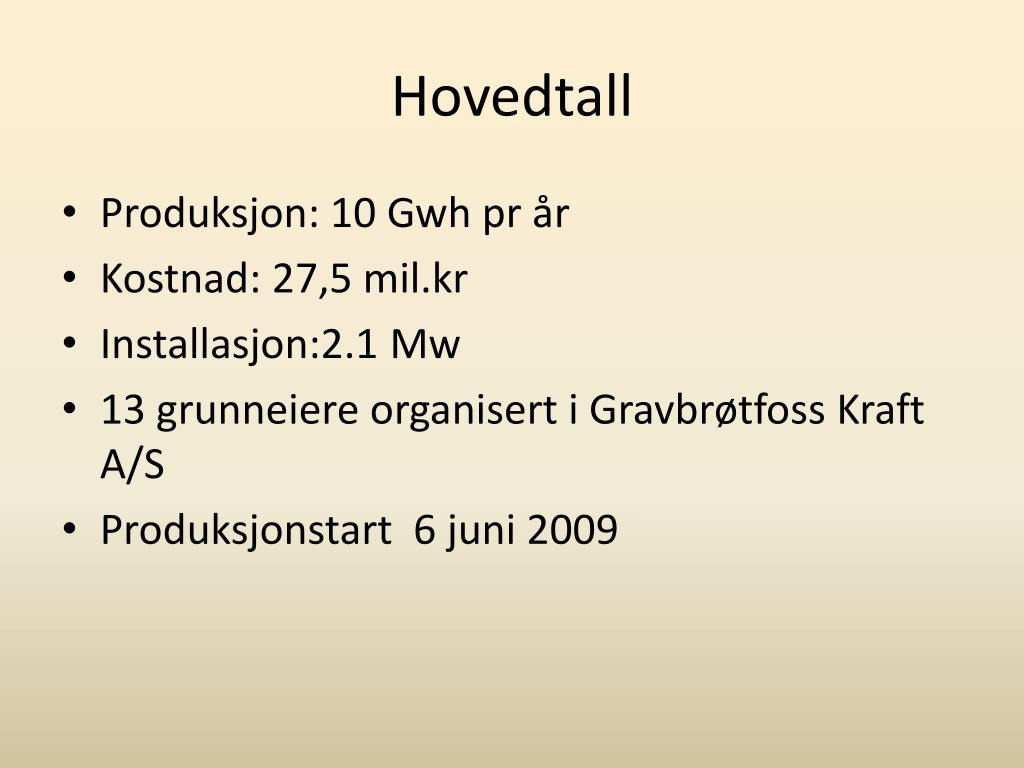 Hovedtall

• Produksjon: 10 Gwh pr år
• Kostnad: 27,5 mil.kr
• Installasjon:2.1 Mw
• 13 grunneiere organisert i Gravbrøtfoss Kraft A/S
• Produksjonstart 6 juni 2009